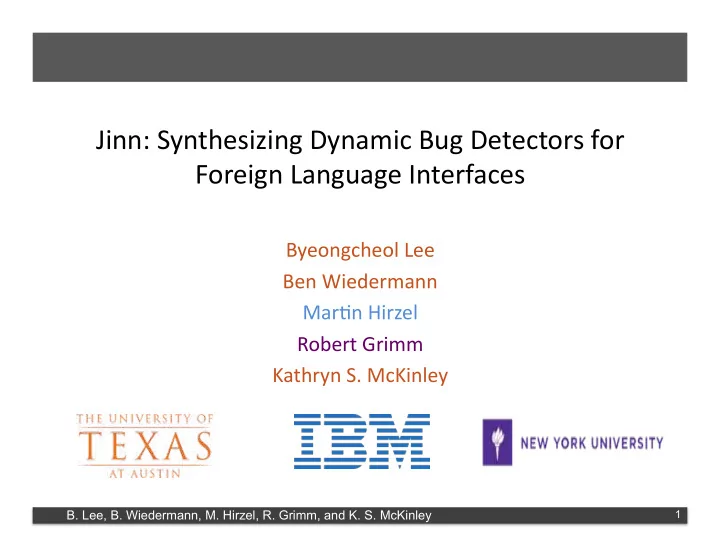 Jinn: Synthesizing Dynamic Bug Detectors for Foreign Language Interfaces

Byeongcheol Lee
Ben Wiedermann
Martin Hirzel
Robert Grimm
Kathryn S. McKinley

THE UNIVERSITY OF TEXAS AT AUSTIN

IBM

NEW YORK UNIVERSITY

B. Lee, B. Wiedermann, M. Hirzel, R. Grimm, and K. S. McKinley

1